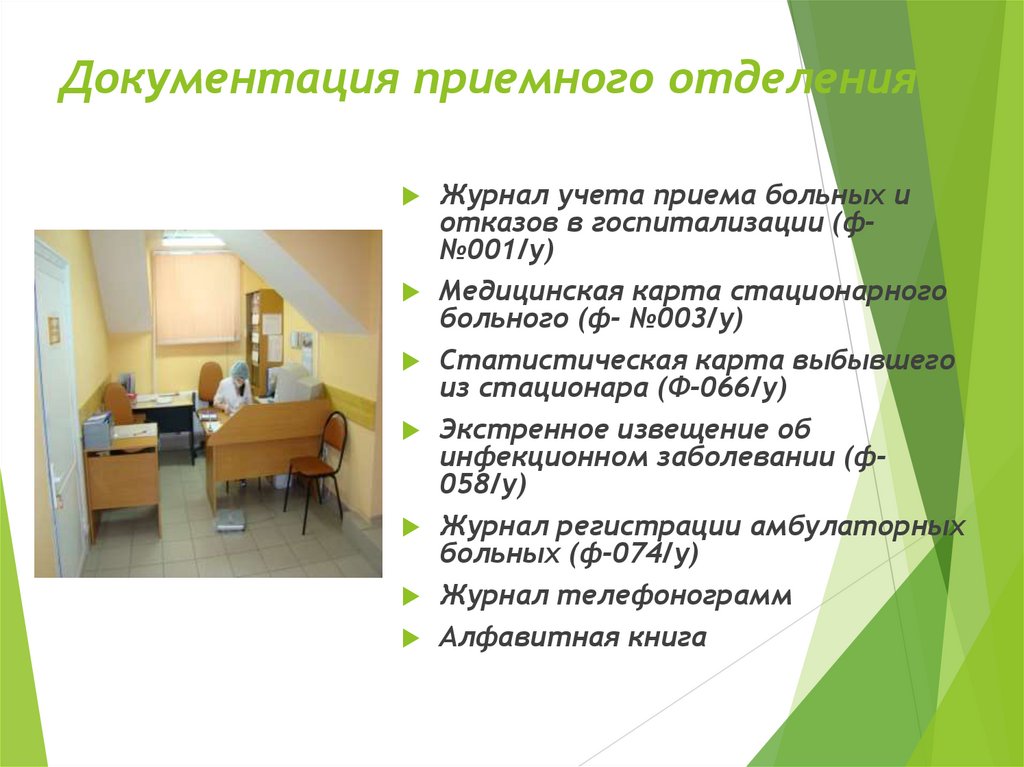 Документация приемного отделения

Журнал учета приема больных и отказов в госпитализации (ф-№001/у)

Медицинская карта стационарного больного (ф- №003/у)

Статистическая карта выбывшего из стационара (Ф-066/у)

Экстренное извещение об инфекционном заболевании (ф-058/у)

Журнал регистрации амбулаторных больных (ф-074/у)

Журнал телефонограмм

Алфавитная книга